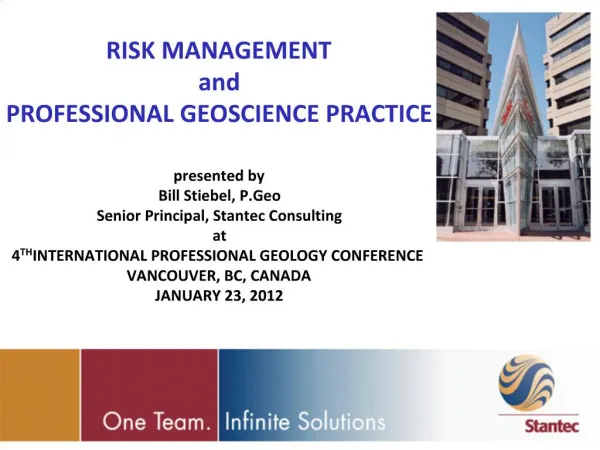 RISK MANAGEMENT
and
PROFESSIONAL GEOSCIENCE PRACTICE

presented by
Bill Stiebel, P.Geo
Senior Principal, Stantec Consulting
at
4$^{TH}$INTERNATIONAL PROFESSIONAL GEOLOGY CONFERENCE
VANCOUVER, BC, CANADA
JANUARY 23, 2012

One Team. Infinite Solutions

Stantec